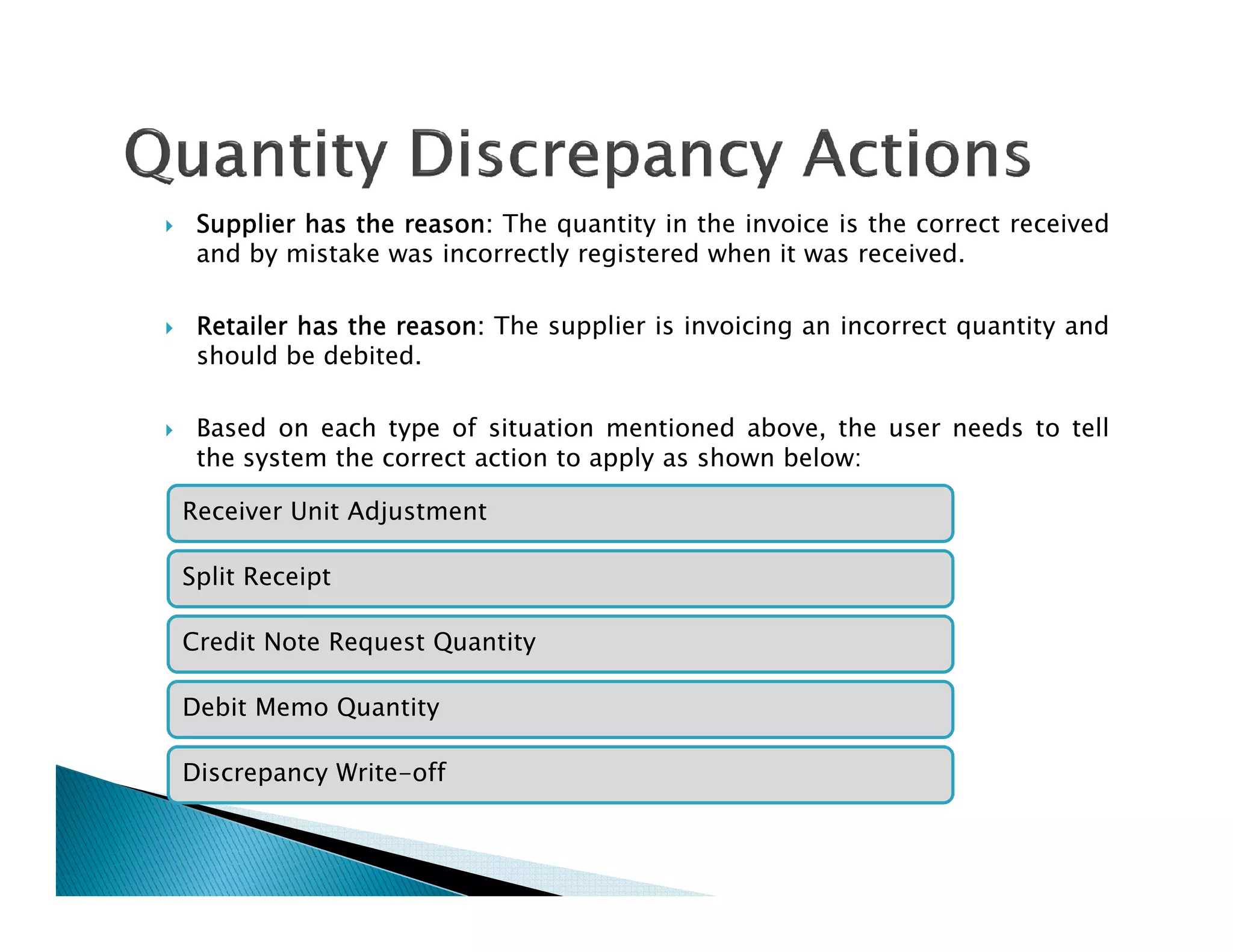 Quantity Discrepancy Actions

Supplier has the reason: The quantity in the invoice is the correct received and by mistake was incorrectly registered when it was received.

Retailer has the reason: The supplier is invoicing an incorrect quantity and should be debited.

Based on each type of situation mentioned above, the user needs to tell the system the correct action to apply as shown below:

Receiver Unit Adjustment

Split Receipt

Credit Note Request Quantity

Debit Memo Quantity

Discrepancy Write-off